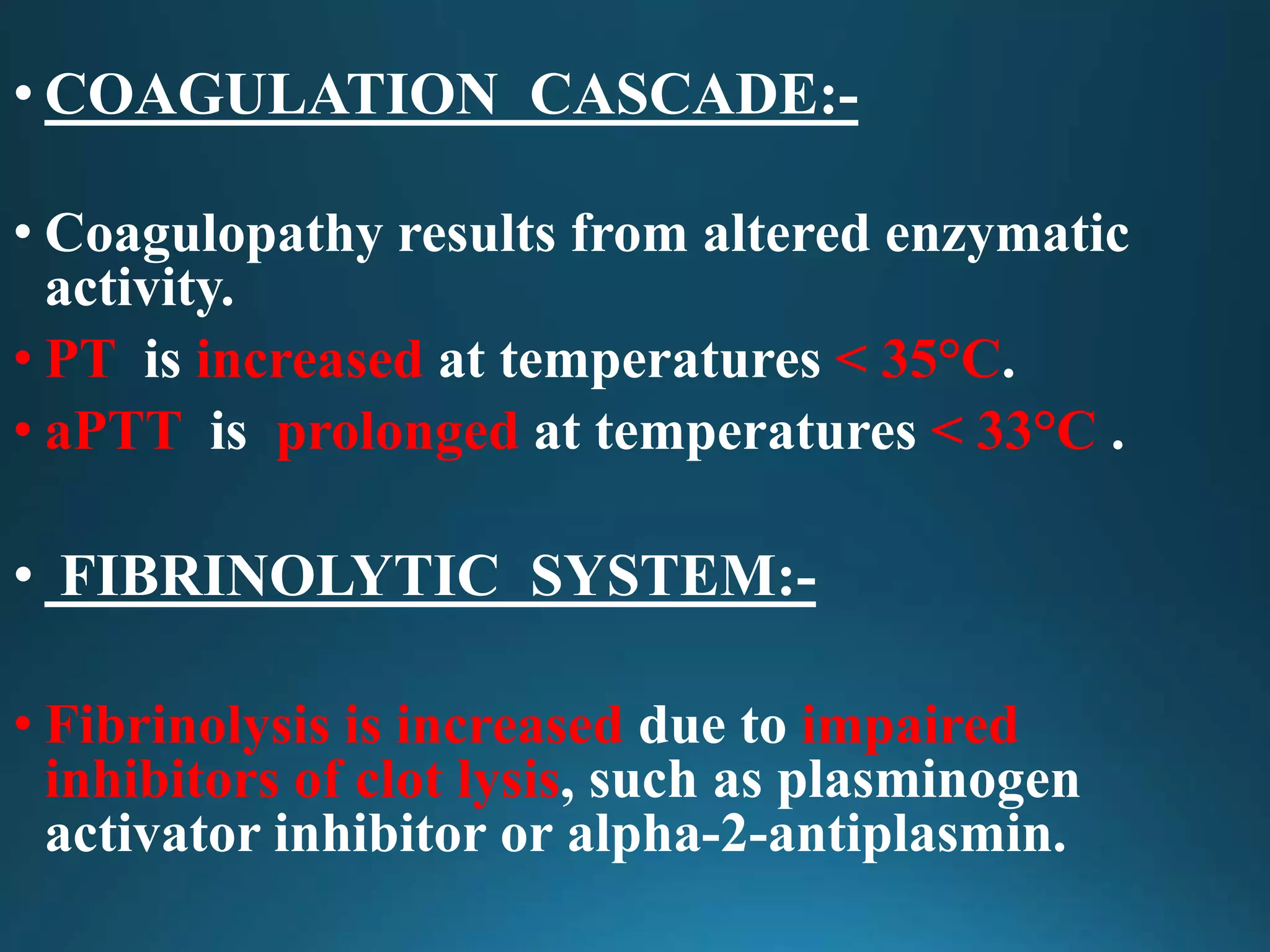 • COAGULATION CASCADE:-

• Coagulopathy results from altered enzymatic activity.

• PT is increased at temperatures < 35°C.

• aPTT is prolonged at temperatures < 33°C .

• FIBRINOLYTIC SYSTEM:-

• Fibrinolysis is increased due to impaired inhibitors of clot lysis, such as plasminogen activator inhibitor or alpha-2-antiplasmin.